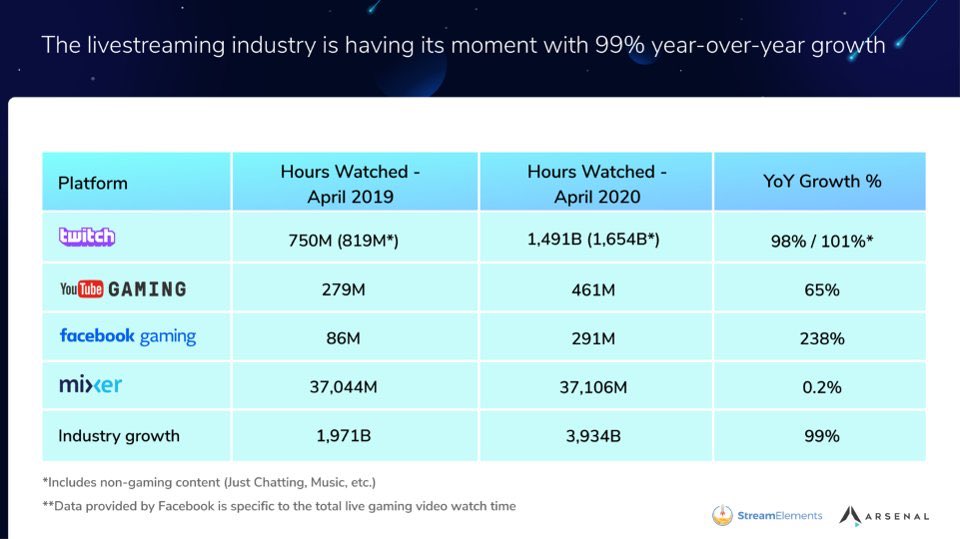 The livestreaming industry is having its moment with 99% year-over-year growth

| Platform | Hours Watched - April 2019 | Hours Watched - April 2020 | YoY Growth % |
|---|---|---|---|
| twitch | 750M (819M*) | 1,491B (1,654B*) | 98% / 101%* |
| YouTube GAMING | 279M | 461M | 65% |
| facebook gaming | 86M | 291M | 238% |
| mixer | 37,044M | 37,106M | 0.2% |
| Industry growth | 1,971B | 3,934B | 99% |

*Includes non-gaming content (Just Chatting, Music, etc.)

**Data provided by Facebook is specific to the total live gaming video watch time

StreamElements ARSENAL